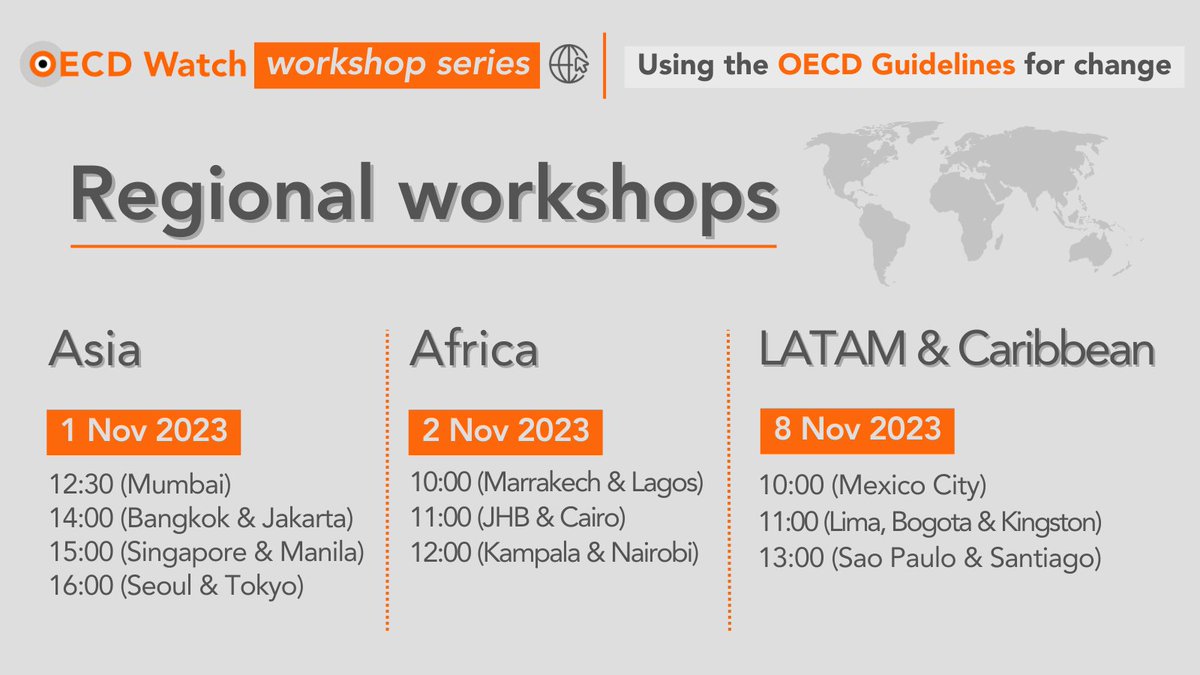 OECD Watch workshop series

Using the OECD Guidelines for change

Regional workshops

Asia

1 Nov 2023

12:30 (Mumbai)
14:00 (Bangkok & Jakarta)
15:00 (Singapore & Manila)
16:00 (Seoul & Tokyo)

Africa

2 Nov 2023

10:00 (Marrakech & Lagos)
11:00 (JHB & Cairo)
12:00 (Kampala & Nairobi)

LATAM & Caribbean

8 Nov 2023

10:00 (Mexico City)
11:00 (Lima, Bogota & Kingston)
13:00 (Sao Paulo & Santiago)